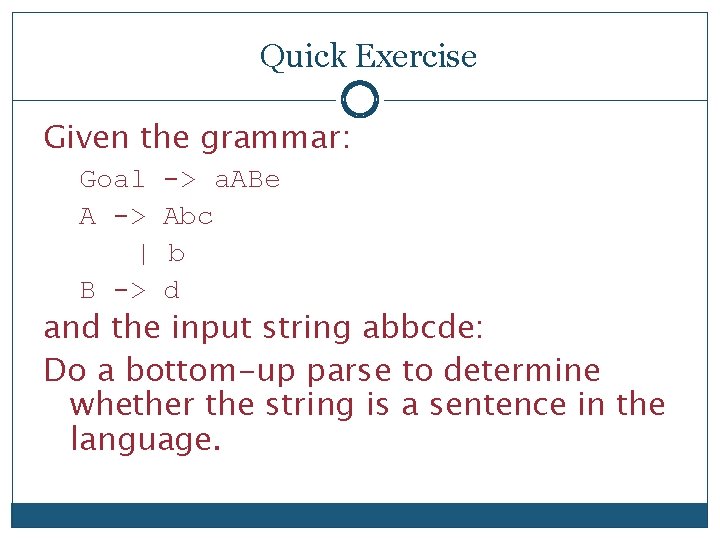 Quick Exercise

Given the grammar:

Goal -> aABe

A -> Abc

| b

B -> d

and the input string abbcde:

Do a bottom-up parse to determine whether the string is a sentence in the language.